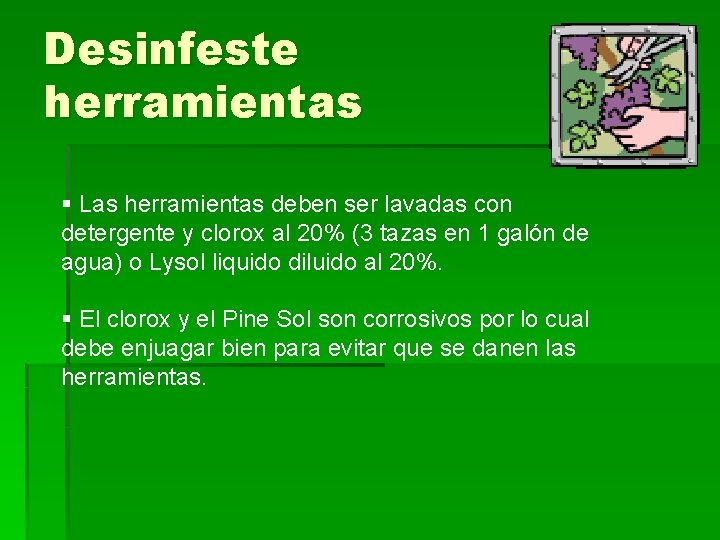 Desinfeste herramientas

▪ Las herramientas deben ser lavadas con detergente y clorox al 20% (3 tazas en 1 galón de agua) o Lysol liquido diluido al 20%.

▪ El clorox y el Pine Sol son corrosivos por lo cual debe enjuagar bien para evitar que se danen las herramientas.